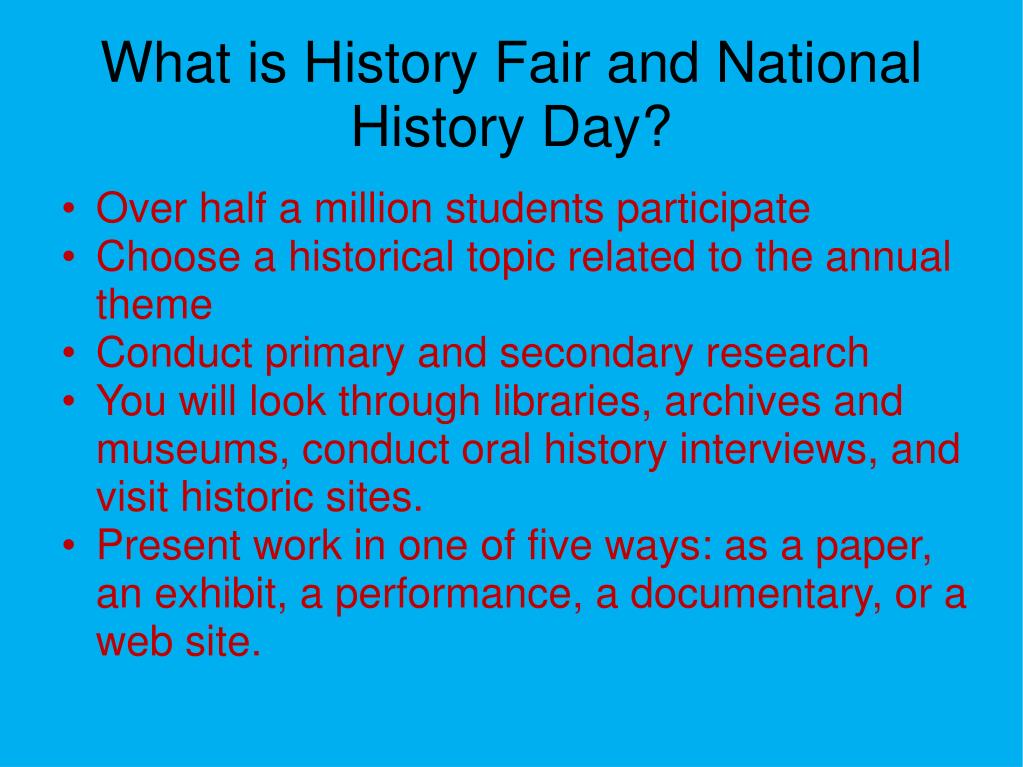 What is History Fair and National History Day?

• Over half a million students participate
• Choose a historical topic related to the annual theme
• Conduct primary and secondary research
• You will look through libraries, archives and museums, conduct oral history interviews, and visit historic sites.
• Present work in one of five ways: as a paper, an exhibit, a performance, a documentary, or a web site.